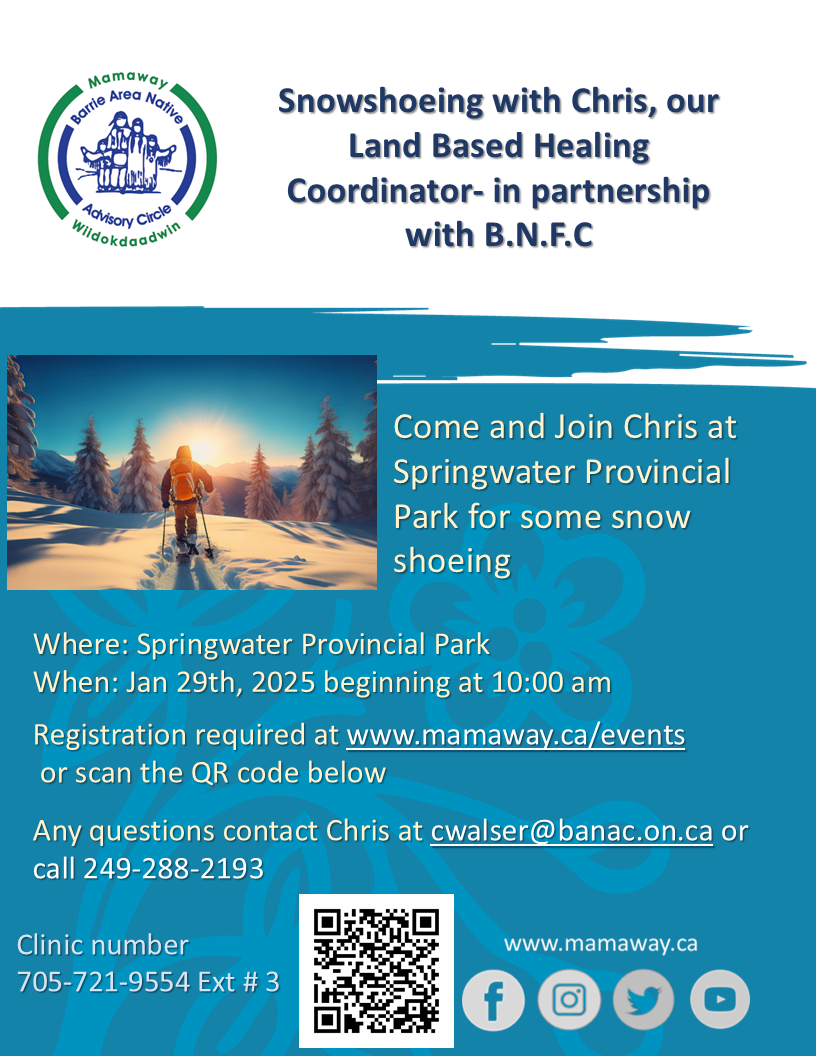 Mamaway
Barrie Area Native
Advisory Circle
Wiidokdaadwin

Snowshoeing with Chris, our Land Based Healing Coordinator- in partnership with B.N.F.C

Come and Join Chris at Springwater Provincial Park for some snow shoeing

Where: Springwater Provincial Park
When: Jan 29th, 2025 beginning at 10:00 am

Registration required at www.mamaway.ca/events or scan the QR code below

Any questions contact Chris at cwalser@banac.on.ca or call 249-288-2193

Clinic number
705-721-9554 Ext # 3

www.mamaway.ca